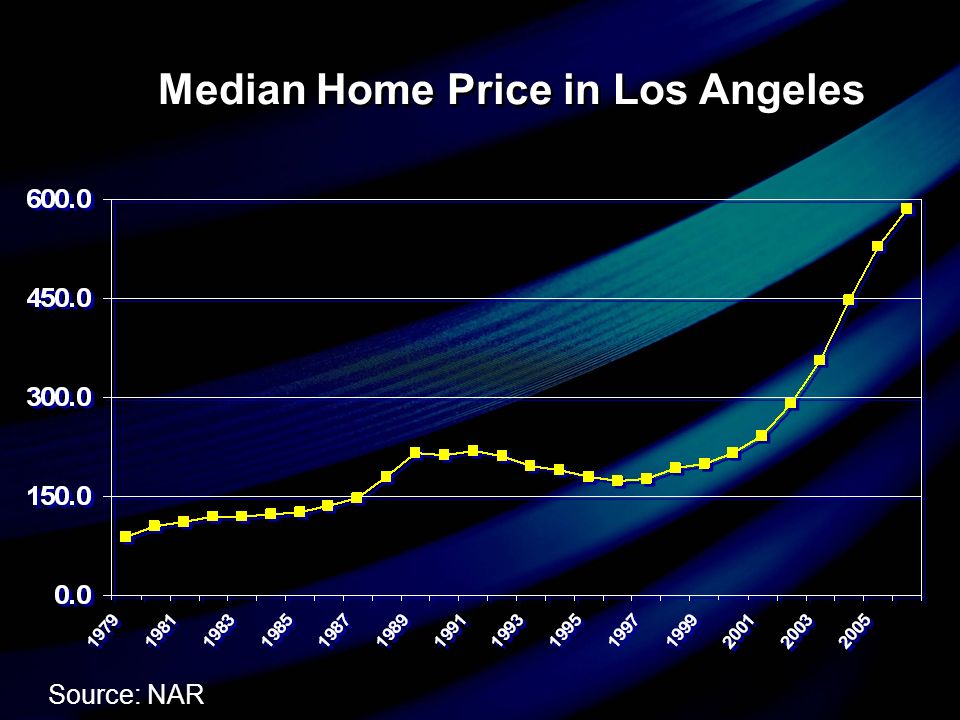 Median Home Price in Los Angeles

600.0
450.0
300.0
150.0
0.0

1979
1981
1983
1985
1987
1989
1991
1993
1995
1997
1999
2001
2003
2005

Source: NAR